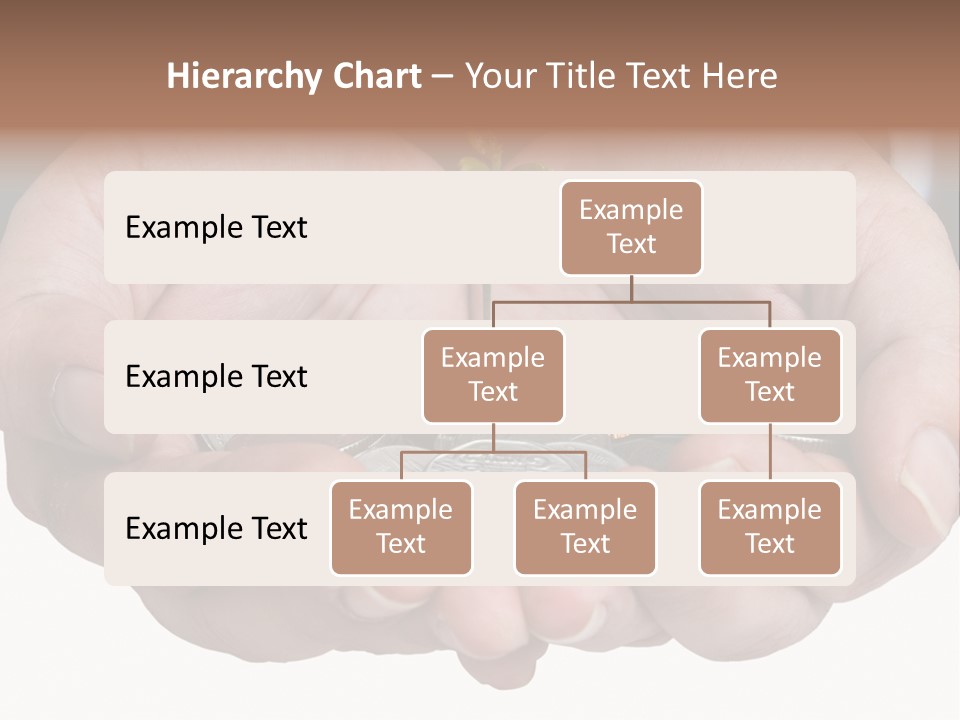 Hierarchy Chart – Your Title Text Here

Example Text

Example Text

Example Text

Example Text

Example Text

Example Text

Example Text

Example Text

Example Text